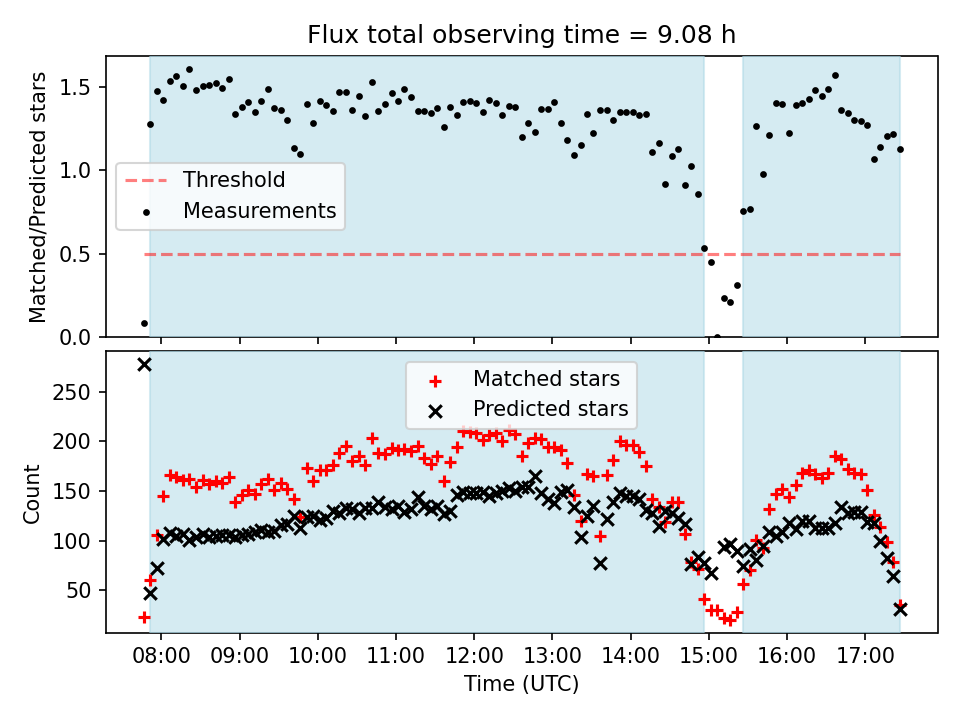 Flux total observing time = 9.08 h

Matched/Predicted stars

1.5
1.0
0.5
0.0

Threshold
Measurements

Count

250
200
150
100
50

Matched stars
Predicted stars

08:00
09:00
10:00
11:00
12:00
13:00
14:00
15:00
16:00
17:00

Time (UTC)